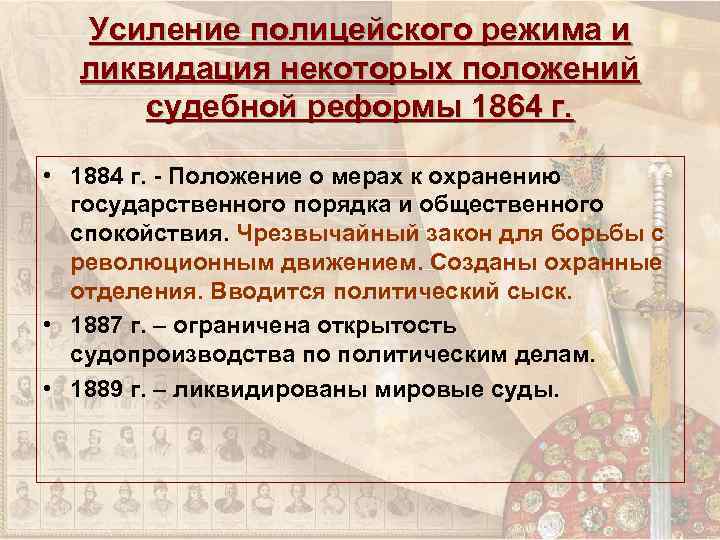 Усиление полицейского режима и ликвидация некоторых положений судебной реформы 1864 г.

• 1884 г. - Положение о мерах к охранению государственного порядка и общественного спокойствия. Чрезвычайный закон для борьбы с революционным движением. Созданы охранные отделения. Вводится политический сыск.
• 1887 г. – ограничена открытость судопроизводства по политическим делам.
• 1889 г. – ликвидированы мировые суды.